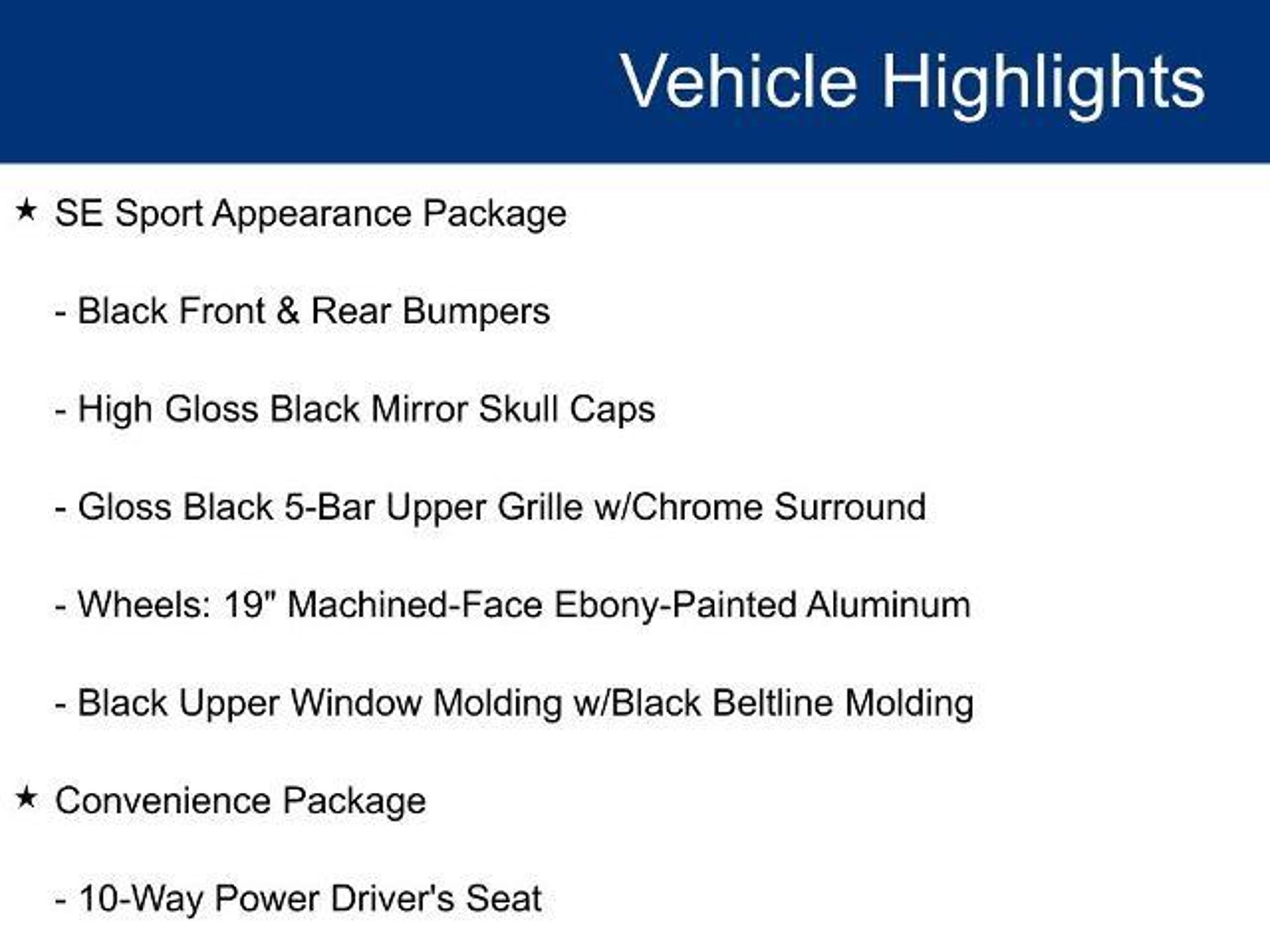 Vehicle Highlights

★ SE Sport Appearance Package

- Black Front & Rear Bumpers

- High Gloss Black Mirror Skull Caps

- Gloss Black 5-Bar Upper Grille w/Chrome Surround

- Wheels: 19" Machined-Face Ebony-Painted Aluminum

- Black Upper Window Molding w/Black Beltline Molding

★ Convenience Package

- 10-Way Power Driver's Seat